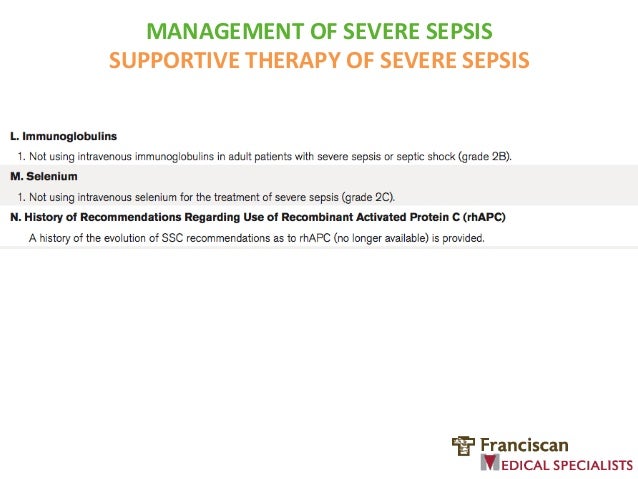 MANAGEMENT OF SEVERE SEPSIS
SUPPORTIVE THERAPY OF SEVERE SEPSIS

L. Immunoglobulins

1. Not using intravenous immunoglobulins in adult patients with severe sepsis or septic shock (grade 2B).

M. Selenium

1. Not using intravenous selenium for the treatment of severe sepsis (grade 2C).

N. History of Recommendations Regarding Use of Recombinant Activated Protein C (rhAPC)

A history of the evolution of SSC recommendations as to rhAPC (no longer available) is provided.

Franciscan
MEDICAL SPECIALISTS